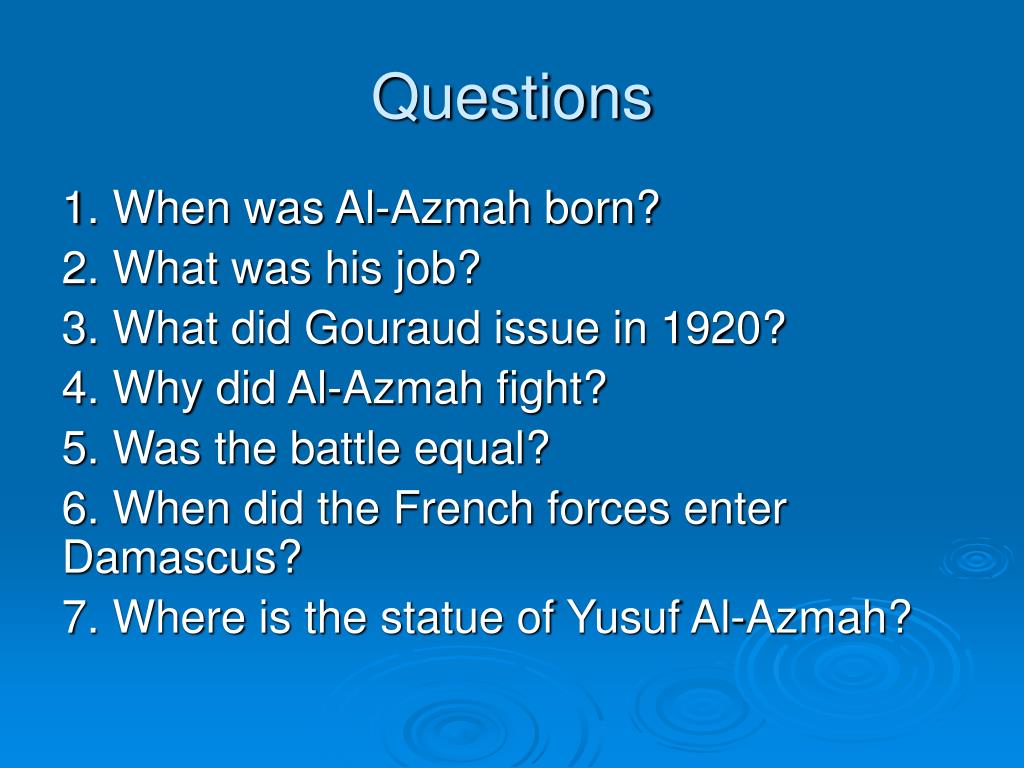 Questions

1. When was Al-Azmah born?
2. What was his job?
3. What did Gouraud issue in 1920?
4. Why did Al-Azmah fight?
5. Was the battle equal?
6. When did the French forces enter Damascus?
7. Where is the statue of Yusuf Al-Azmah?